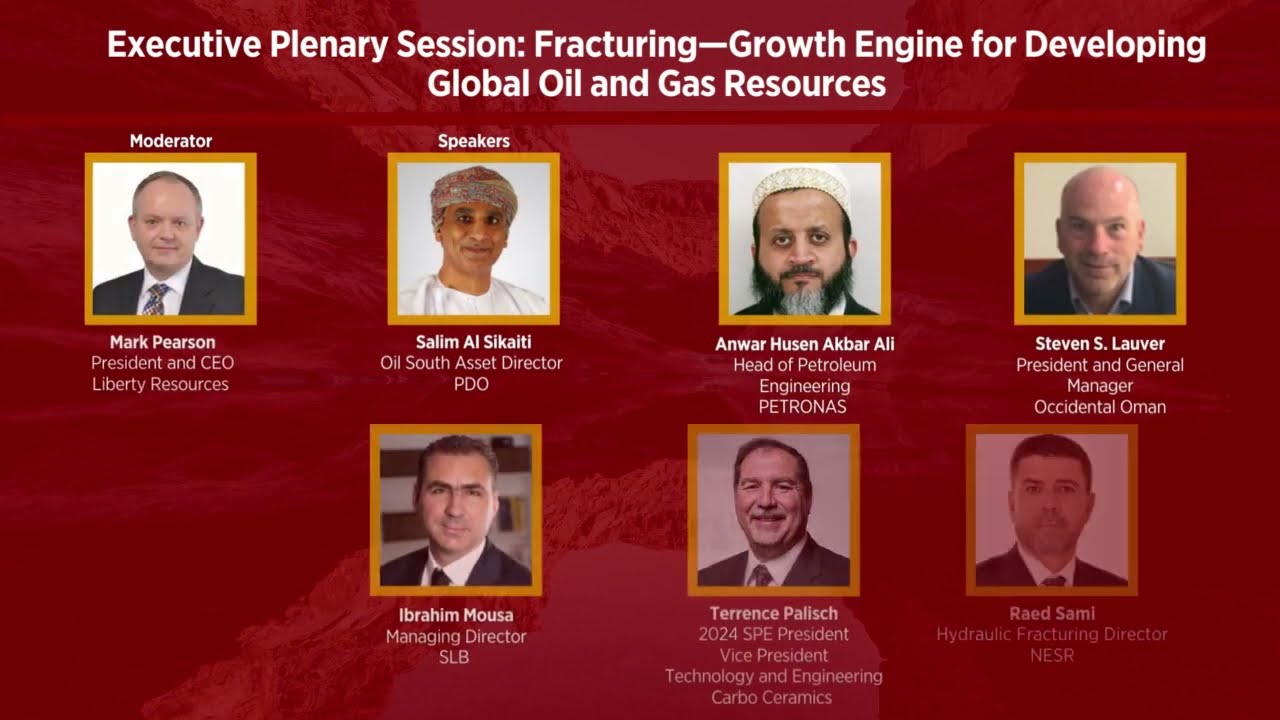 Executive Plenary Session: Fracturing—Growth Engine for Developing Global Oil and Gas Resources

Moderator

Mark Pearson
President and CEO
Liberty Resources

Speakers

Salim Al Sikaiti
Oil South Asset Director
PDO

Anwar Husen Akbar Ali
Head of Petroleum Engineering
PETRONAS

Steven S. Lauver
President and General Manager
Occidental Oman

Ibrahim Mousa
Managing Director
SLB

Terrence Palisch
2024 SPE President
Vice President
Technology and Engineering
Carbo Ceramics

Raed Sami
Hydraulic Fracturing Director
NESR